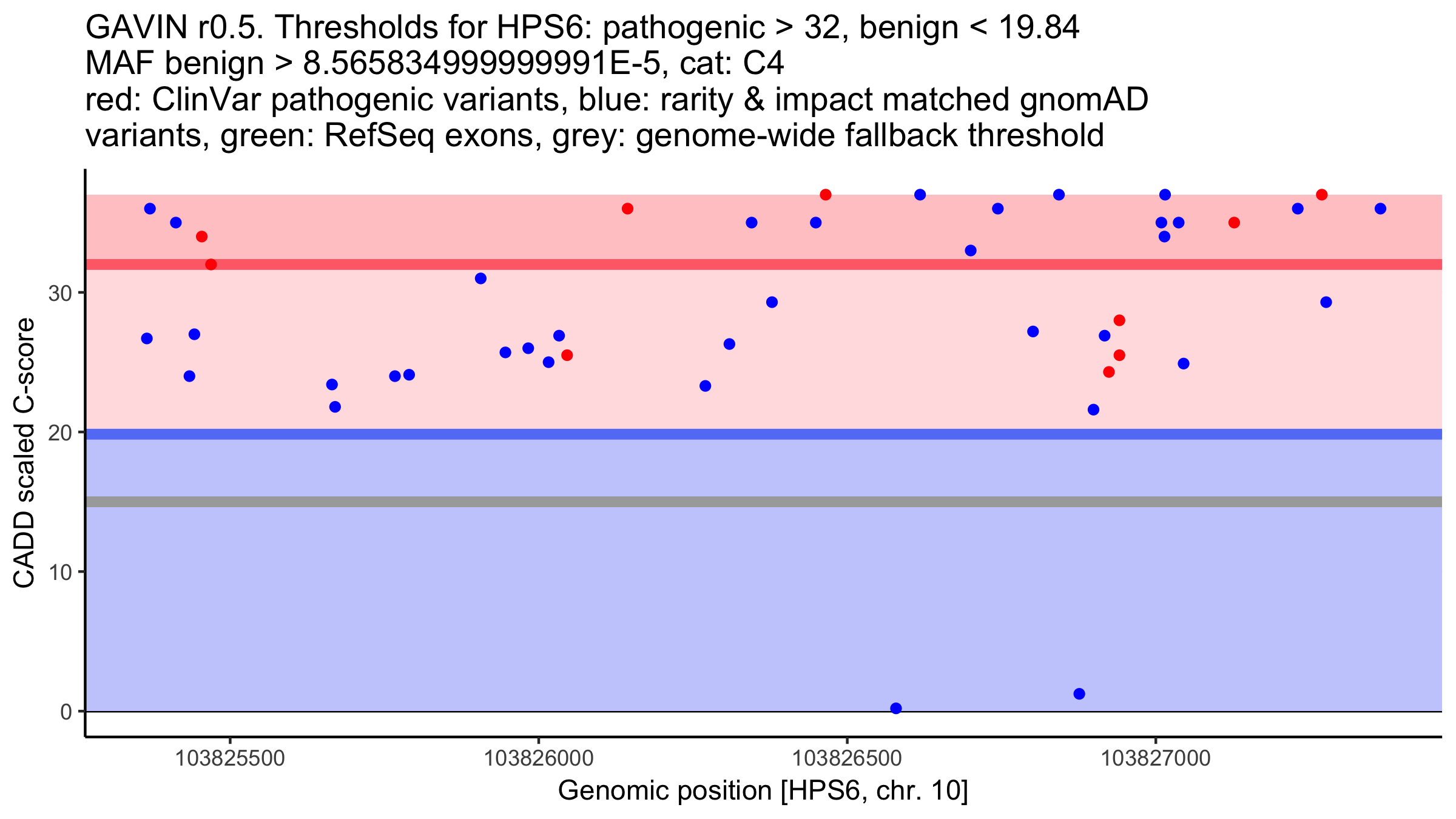 GAVIN r0.5. Thresholds for HPS6: pathogenic > 32, benign < 19.84
MAF benign > 8.565834999999991E-5, cat: C4
red: ClinVar pathogenic variants, blue: rarity & impact matched gnomAD variants, green: RefSeq exons, grey: genome-wide fallback threshold

CADD scaled C-score

30
20
10
0

103825500
103826000
103826500
103827000

Genomic position [HPS6, chr. 10]